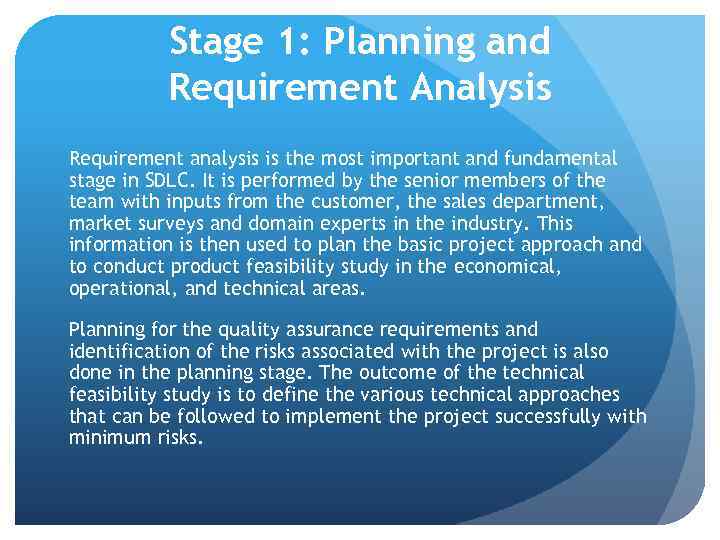 Stage 1: Planning and Requirement Analysis

Requirement analysis is the most important and fundamental stage in SDLC. It is performed by the senior members of the team with inputs from the customer, the sales department, market surveys and domain experts in the industry. This information is then used to plan the basic project approach and to conduct product feasibility study in the economical, operational, and technical areas.

Planning for the quality assurance requirements and identification of the risks associated with the project is also done in the planning stage. The outcome of the technical feasibility study is to define the various technical approaches that can be followed to implement the project successfully with minimum risks.